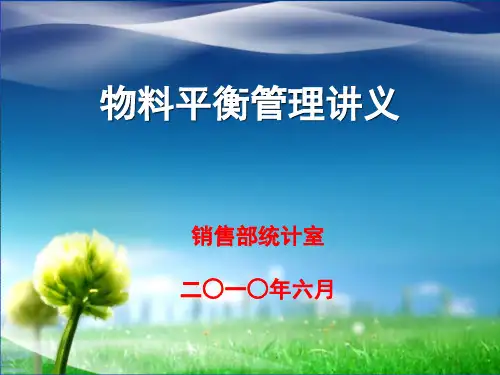 物料平衡管理讲义

销售部统计室

二〇一〇年六月